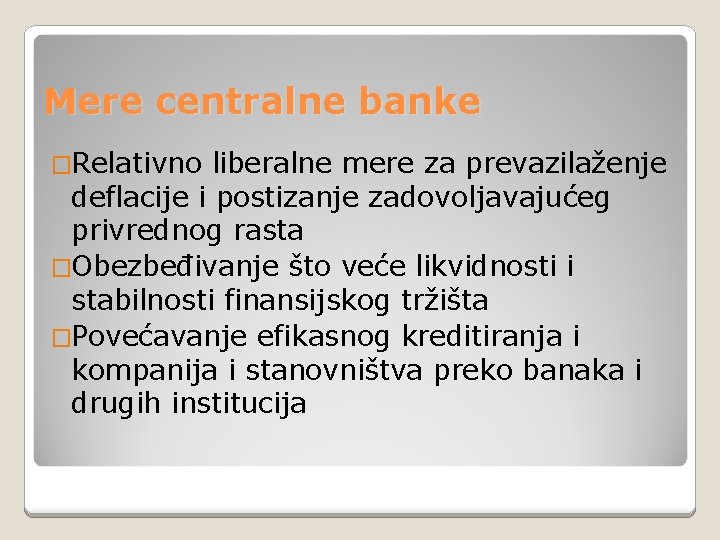 Mere centralne banke

□Relativno liberalne mere za prevazilaženje deflacije i postizanje zadovoljavajućeg privrednog rasta

□Obezbeđivanje što veće likvidnosti i stabilnosti finansijskog tržišta

□Povećavanje efikasnog kreditiranja i kompanija i stanovništva preko banaka i drugih institucija